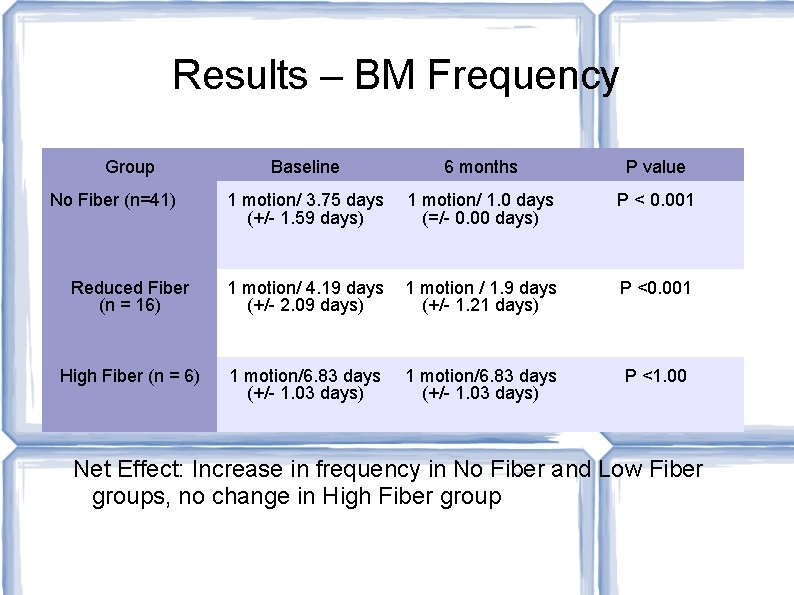 Results – BM Frequency

| Group | Baseline | 6 months | P value |
|---|---|---|---|
| No Fiber (n=41) | 1 motion/ 3.75 days (+/- 1.59 days) | 1 motion/ 1.0 days (=/- 0.00 days) | P < 0.001 |
| Reduced Fiber (n = 16) | 1 motion/ 4.19 days (+/- 2.09 days) | 1 motion / 1.9 days (+/- 1.21 days) | P <0.001 |
| High Fiber (n = 6) | 1 motion/6.83 days (+/- 1.03 days) | 1 motion/6.83 days (+/- 1.03 days) | P <1.00 |

Net Effect: Increase in frequency in No Fiber and Low Fiber groups, no change in High Fiber group